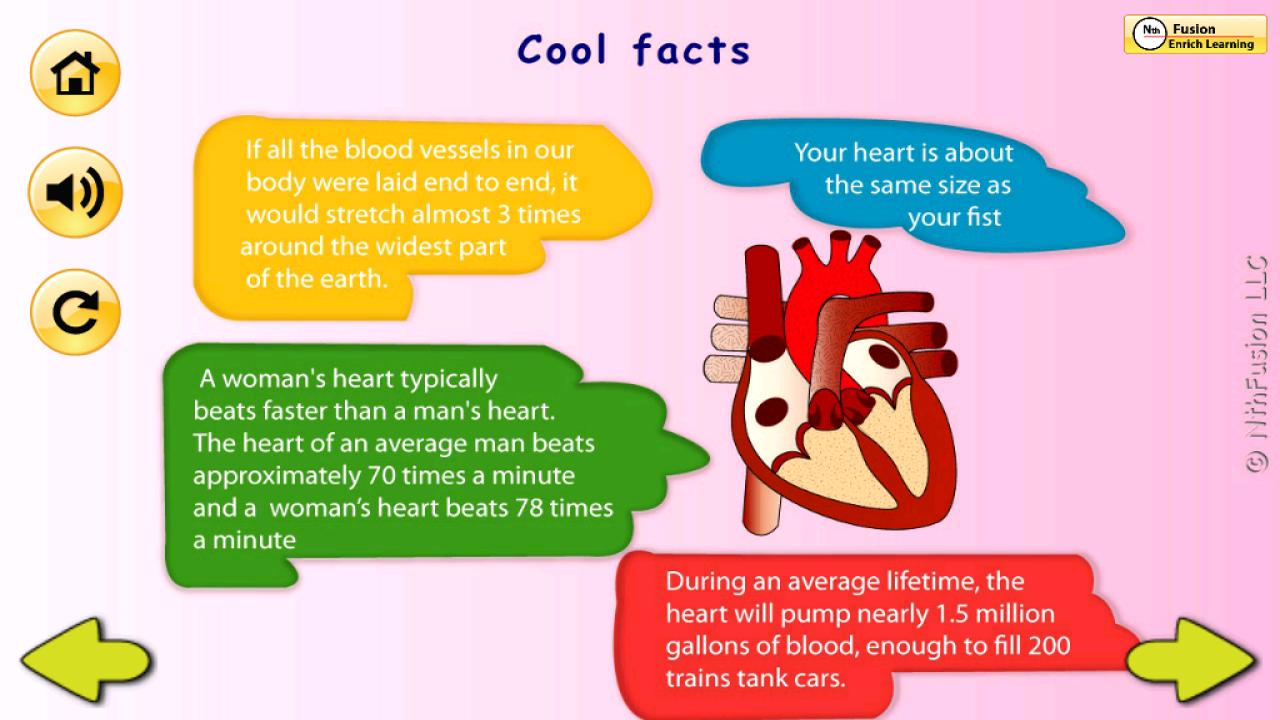 Cool facts

Nth Fusion
Enrich Learning

If all the blood vessels in our body were laid end to end, it would stretch almost 3 times around the widest part of the earth.

Your heart is about the same size as your fist

A woman's heart typically beats faster than a man's heart. The heart of an average man beats approximately 70 times a minute and a woman's heart beats 78 times a minute

During an average lifetime, the heart will pump nearly 1.5 million gallons of blood, enough to fill 200 trains tank cars.

© NthFusion LLC